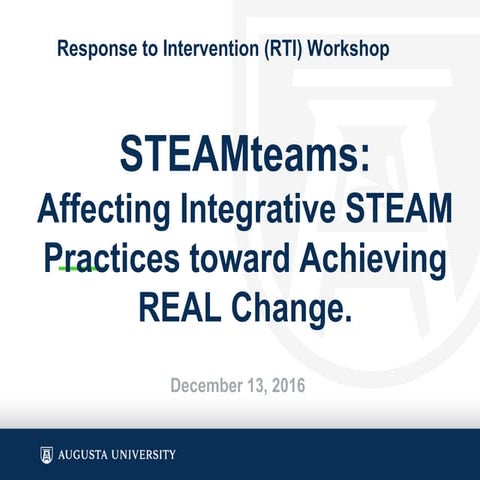 Response to Intervention (RTI) Workshop

STEAMteams:
Affecting Integrative STEAM Practices toward Achieving REAL Change.

December 13, 2016

AUGUSTA UNIVERSITY